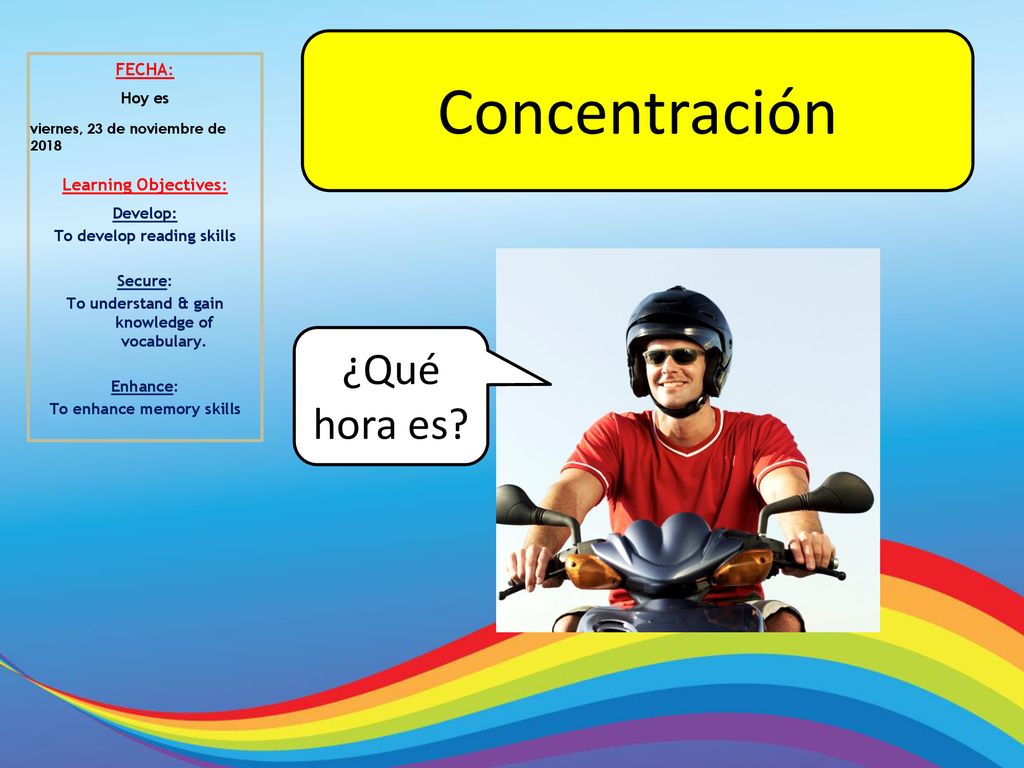 FECHA:

Hoy es

viernes, 23 de noviembre de 2018

Learning Objectives:

Develop:
To develop reading skills

Secure:
To understand & gain knowledge of vocabulary.

Enhance:
To enhance memory skills

Concentración

¿Qué hora es?